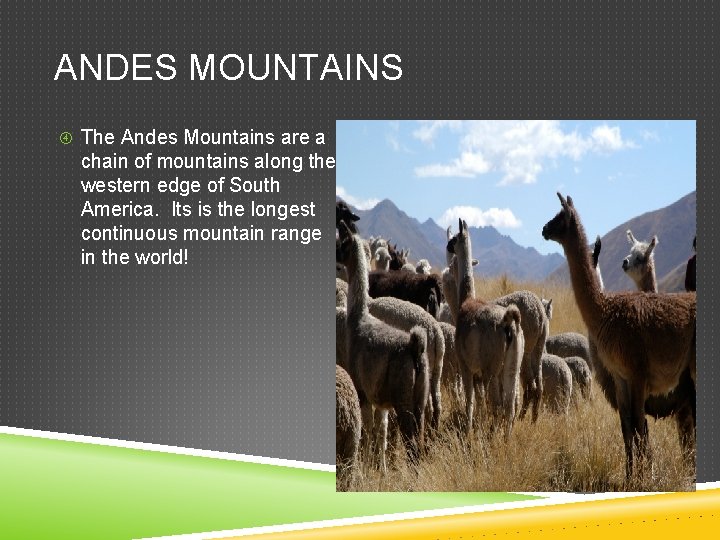 ANDES MOUNTAINS

The Andes Mountains are a chain of mountains along the western edge of South America. Its is the longest continuous mountain range in the world!